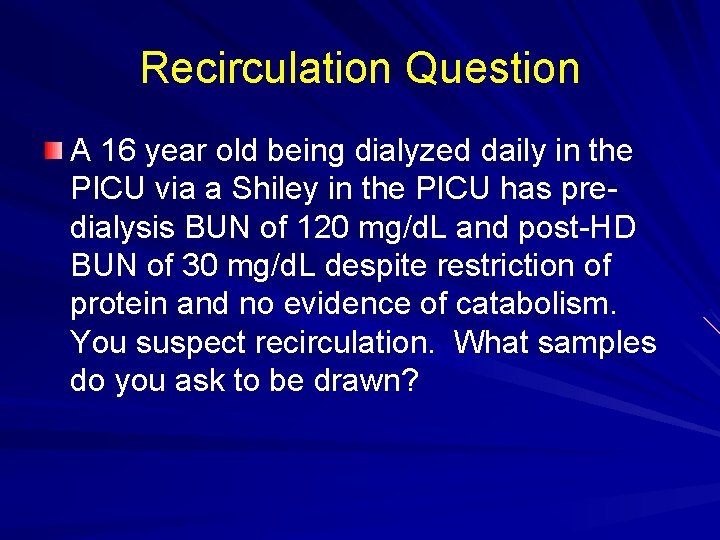 Recirculation Question

A 16 year old being dialyzed daily in the PICU via a Shiley in the PICU has pre-dialysis BUN of 120 mg/dL and post-HD BUN of 30 mg/dL despite restriction of protein and no evidence of catabolism. You suspect recirculation. What samples do you ask to be drawn?